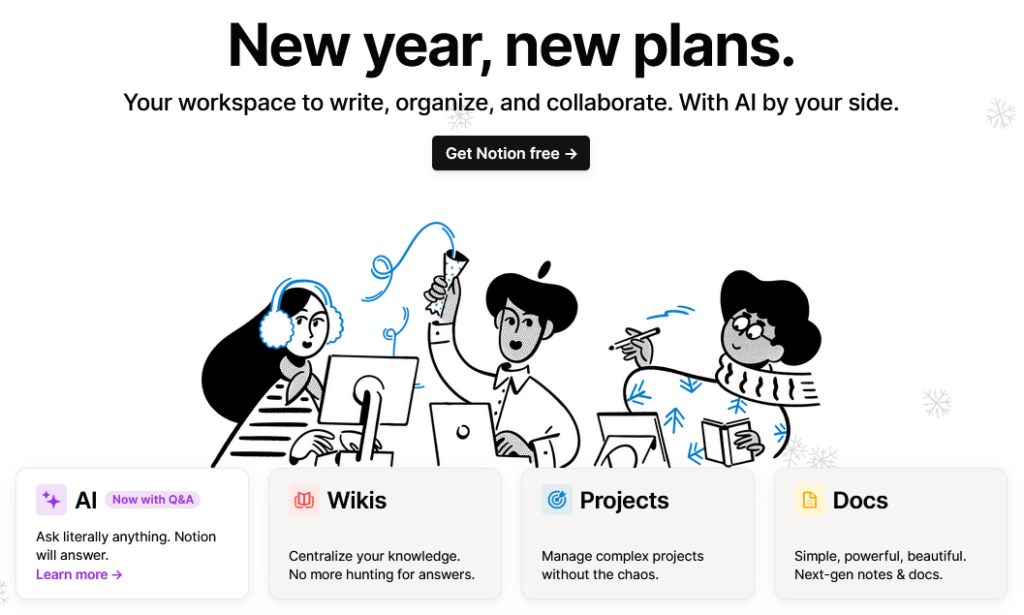 New year, new plans.

Your workspace to write, organize, and collaborate. With AI by your side.

Get Notion free →

AI Now with Q&A

Ask literally anything. Notion will answer.

Learn more →

Wikis

Centralize your knowledge. No more hunting for answers.

Projects

Manage complex projects without the chaos.

Docs

Simple, powerful, beautiful. Next-gen notes & docs.